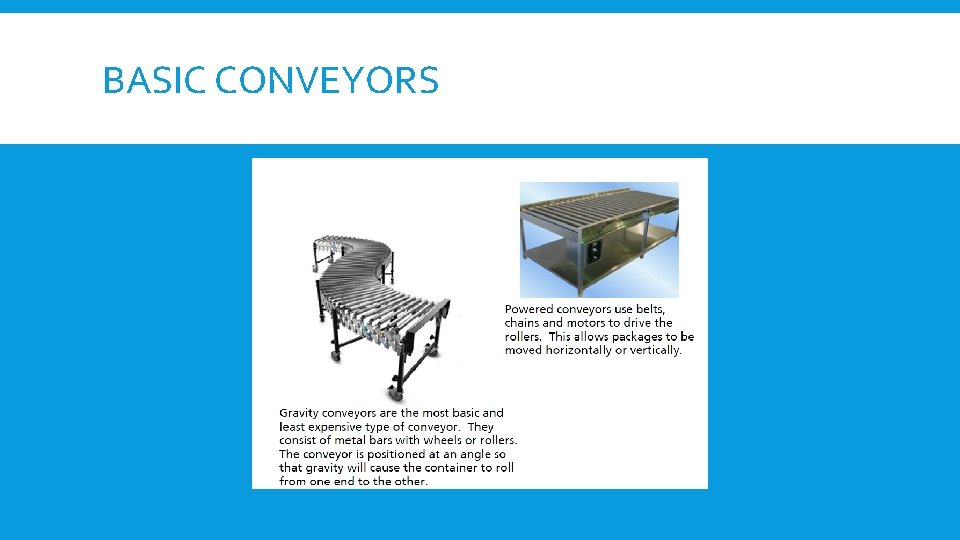 BASIC CONVEYORS

Powered conveyors use belts, chains and motors to drive the rollers. This allows packages to be moved horizontally or vertically.

Gravity conveyors are the most basic and least expensive type of conveyor. They consist of metal bars with wheels or rollers. The conveyor is positioned at an angle so that gravity will cause the container to roll from one end to the other.